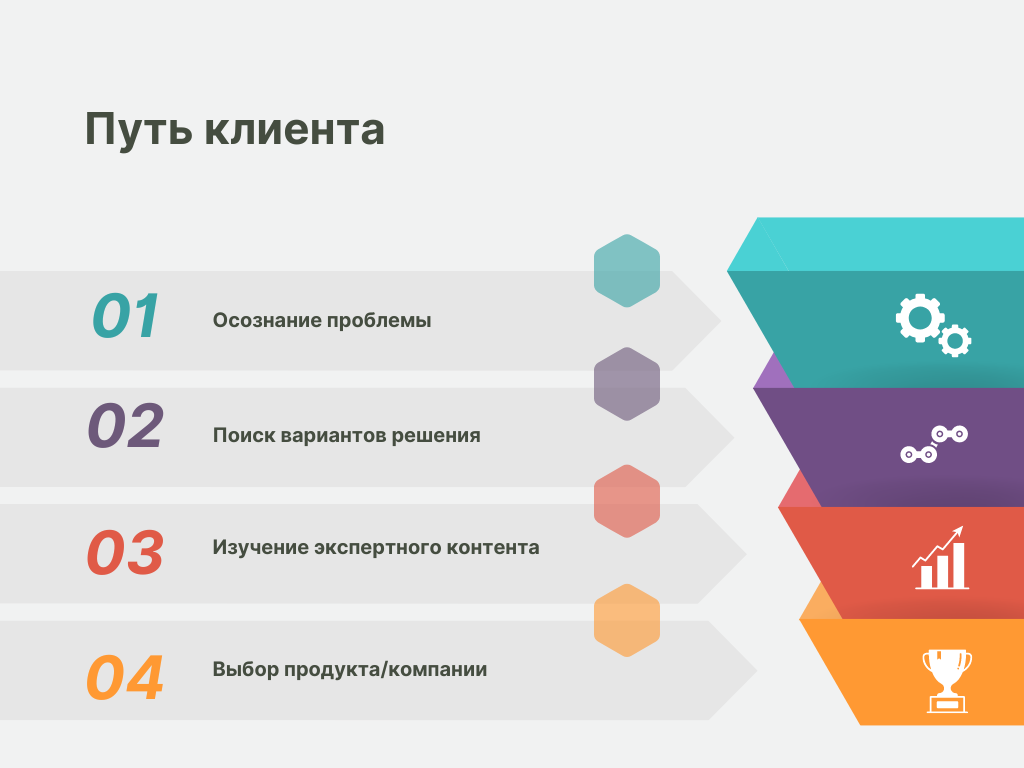 Путь клиента

01 Осознание проблемы

02 Поиск вариантов решения

03 Изучение экспертного контента

04 Выбор продукта/компании